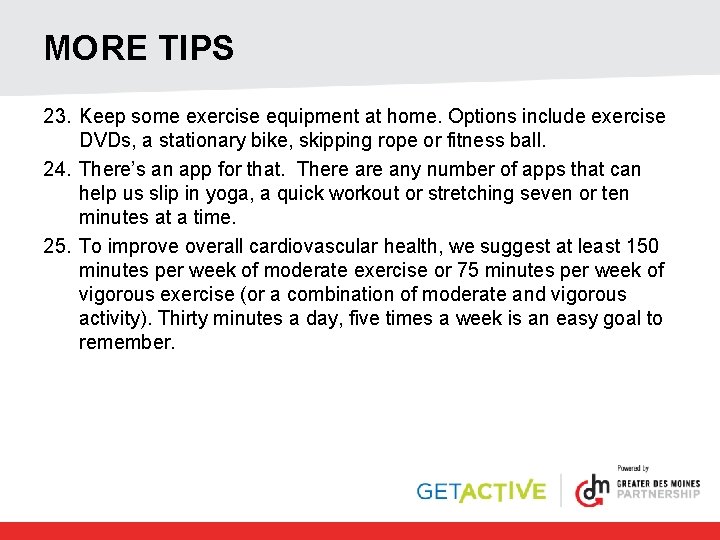 MORE TIPS

23. Keep some exercise equipment at home. Options include exercise DVDs, a stationary bike, skipping rope or fitness ball.

24. There's an app for that. There are any number of apps that can help us slip in yoga, a quick workout or stretching seven or ten minutes at a time.

25. To improve overall cardiovascular health, we suggest at least 150 minutes per week of moderate exercise or 75 minutes per week of vigorous exercise (or a combination of moderate and vigorous activity). Thirty minutes a day, five times a week is an easy goal to remember.

GETACTIVE

Powered by

dm

GREATER DES MOINES PARTNERSHIP